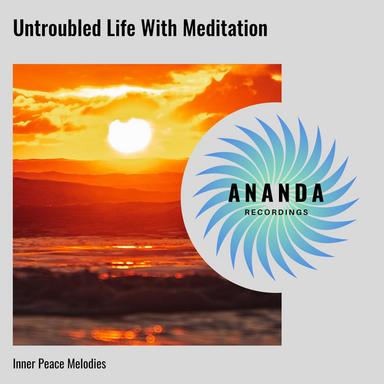 Untroubled Life With Meditation

ANANDA
RECORDINGS

Inner Peace Melodies